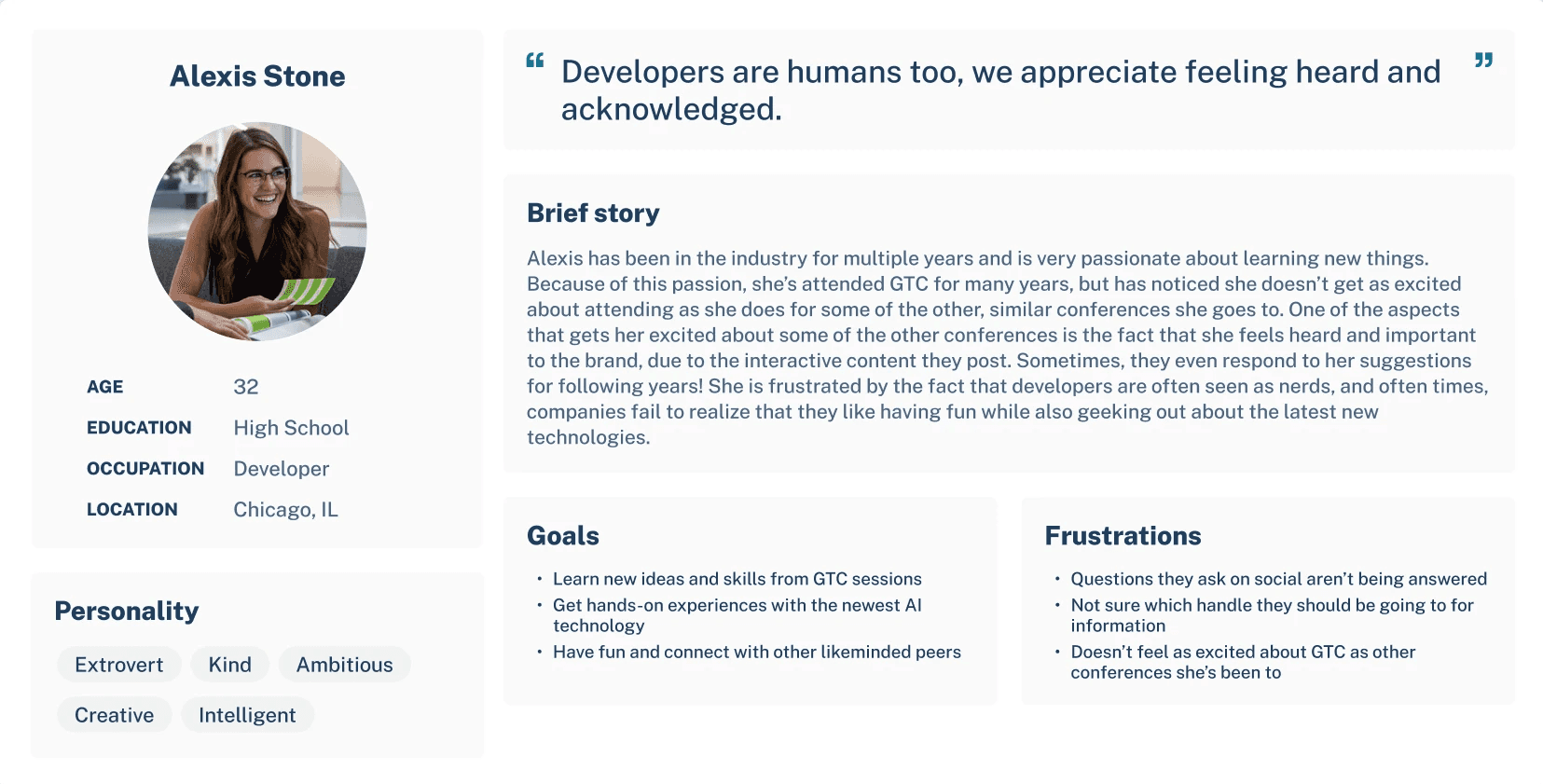 Alexis Stone

AGE 32
EDUCATION High School
OCCUPATION Developer
LOCATION Chicago, IL

Personality

Extrovert Kind Ambitious
Creative Intelligent

“ Developers are humans too, we appreciate feeling heard and acknowledged. ”

Brief story

Alexis has been in the industry for multiple years and is very passionate about learning new things. Because of this passion, she’s attended GTC for many years, but has noticed she doesn’t get as excited about attending as she does for some of the other, similar conferences she goes to. One of the aspects that gets her excited about some of the other conferences is the fact that she feels heard and important to the brand, due to the interactive content they post. Sometimes, they even respond to her suggestions for following years! She is frustrated by the fact that developers are often seen as nerds, and often times, companies fail to realize that they like having fun while also geeking out about the latest new technologies.

Goals

• Learn new ideas and skills from GTC sessions
• Get hands-on experiences with the newest AI technology
• Have fun and connect with other likeminded peers

Frustrations

• Questions they ask on social aren’t being answered
• Not sure which handle they should be going to for information
• Doesn’t feel as excited about GTC as other conferences she’s been to